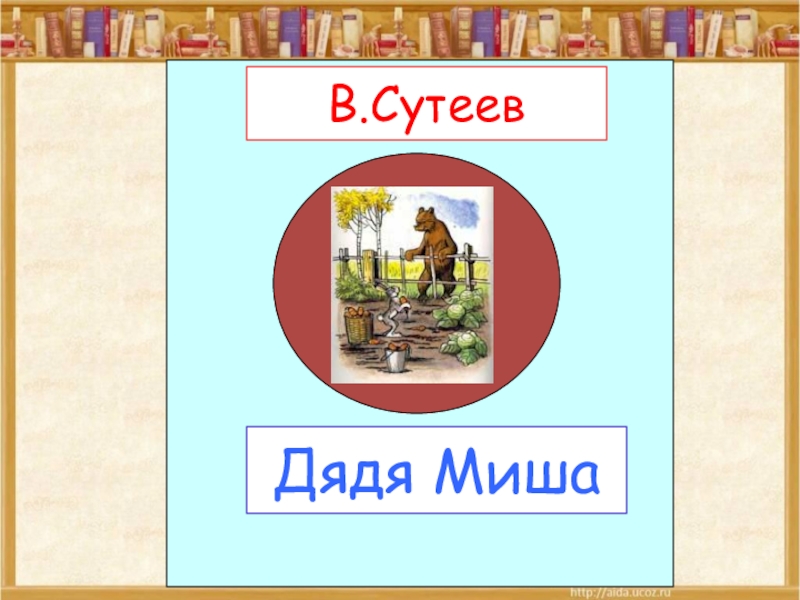 В.Сутеев

Дядя Миша

http://aida.ucoz.ru